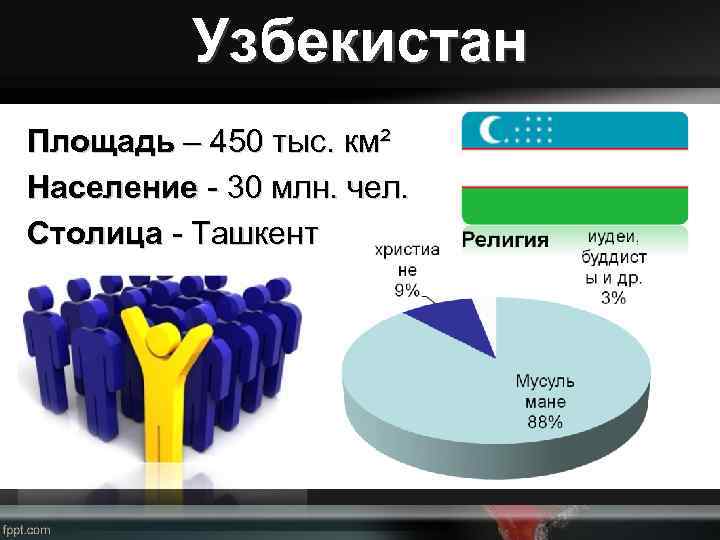 Узбекистан

Площадь – 450 тыс. км²
Население - 30 млн. чел.
Столица - Ташкент

Религия

христиане 9%

иудеи, буддисты и др. 3%

Мусульмане 88%

fppt.com